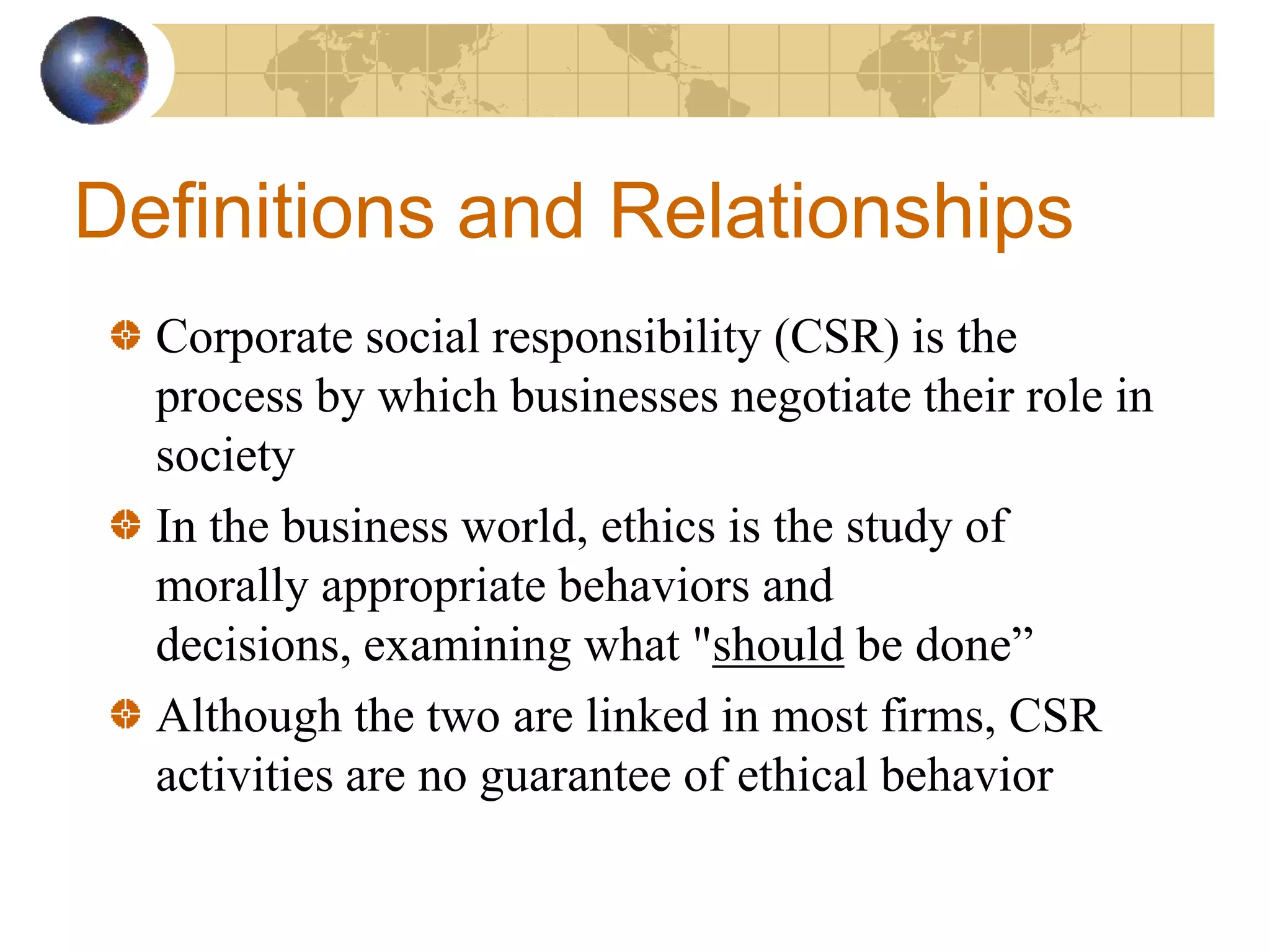 Definitions and Relationships

Corporate social responsibility (CSR) is the process by which businesses negotiate their role in society

In the business world, ethics is the study of morally appropriate behaviors and decisions, examining what "should be done”

Although the two are linked in most firms, CSR activities are no guarantee of ethical behavior